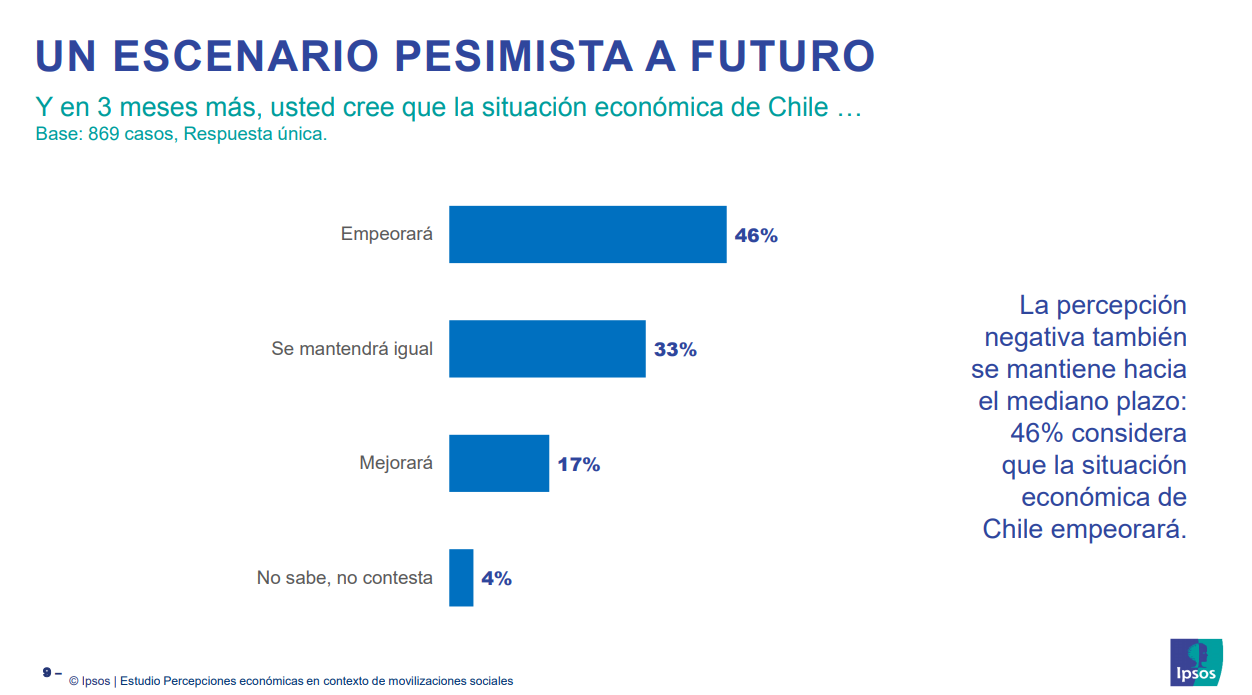 UN ESCENARIO PESIMISTA A FUTURO

Y en 3 meses más, usted cree que la situación económica de Chile …
Base: 869 casos, Respuesta única.

Empeorará 46%

Se mantendrá igual 33%

Mejorará 17%

No sabe, no contesta 4%

La percepción negativa también se mantiene hacia el mediano plazo: 46% considera que la situación económica de Chile empeorará.

9 – © Ipsos | Estudio Percepciones económicas en contexto de movilizaciones sociales

Ipsos